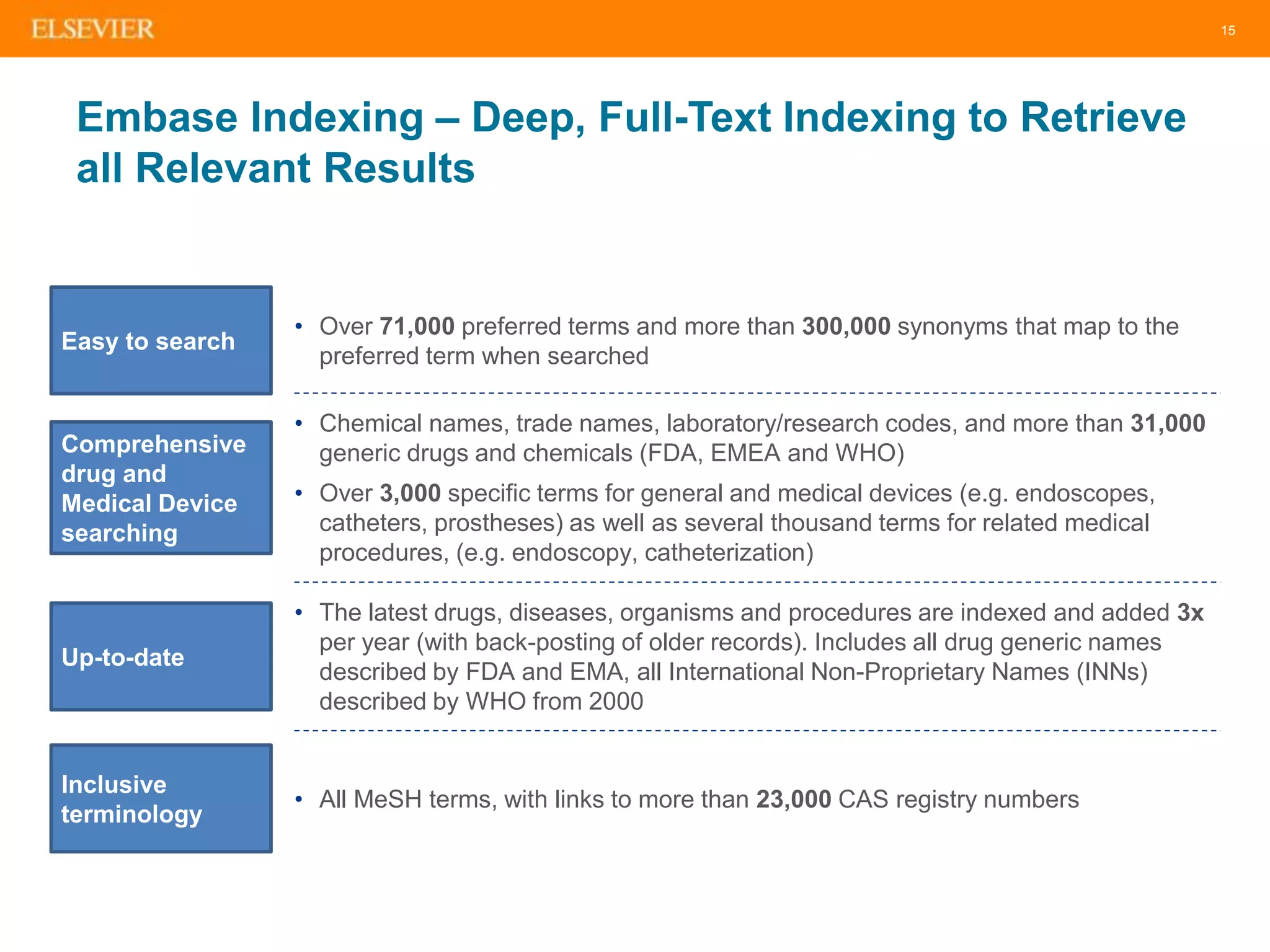 ELSEVIER

15

Embase Indexing – Deep, Full-Text Indexing to Retrieve all Relevant Results

Easy to search

• Over 71,000 preferred terms and more than 300,000 synonyms that map to the preferred term when searched

Comprehensive drug and Medical Device searching

• Chemical names, trade names, laboratory/research codes, and more than 31,000 generic drugs and chemicals (FDA, EMEA and WHO)

• Over 3,000 specific terms for general and medical devices (e.g. endoscopes, catheters, prostheses) as well as several thousand terms for related medical procedures, (e.g. endoscopy, catheterization)

Up-to-date

• The latest drugs, diseases, organisms and procedures are indexed and added 3x per year (with back-posting of older records). Includes all drug generic names described by FDA and EMA, all International Non-Proprietary Names (INNs) described by WHO from 2000

Inclusive terminology

• All MeSH terms, with links to more than 23,000 CAS registry numbers